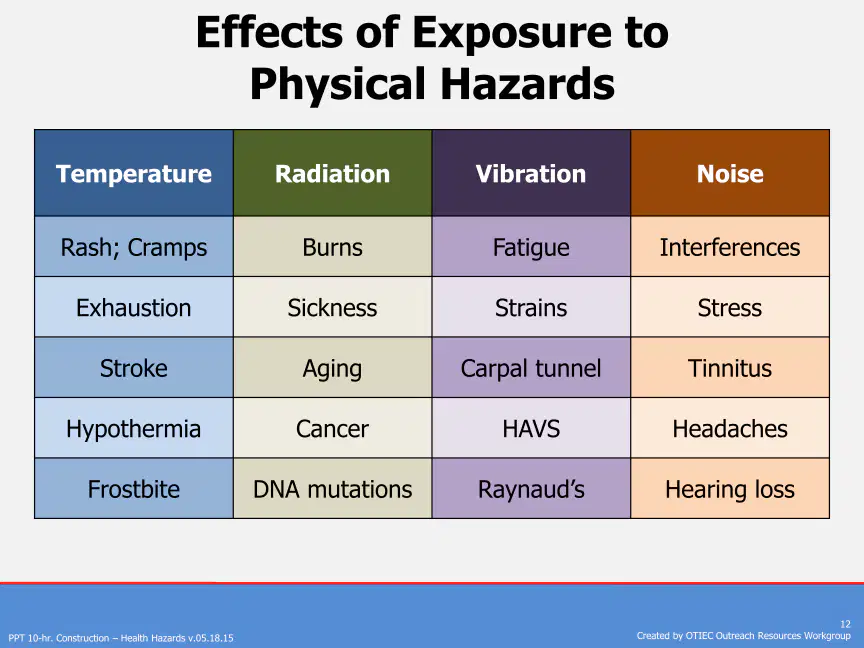 Effects of Exposure to Physical Hazards

| Temperature | Radiation | Vibration | Noise |
|---|---|---|---|
| Rash; Cramps | Burns | Fatigue | Interferences |
| Exhaustion | Sickness | Strains | Stress |
| Stroke | Aging | Carpal tunnel | Tinnitus |
| Hypothermia | Cancer | HAVS | Headaches |
| Frostbite | DNA mutations | Raynaud's | Hearing loss |

PPT 10-hr. Construction – Health Hazards v.05.18.15

12
Created by OTIEC Outreach Resources Workgroup